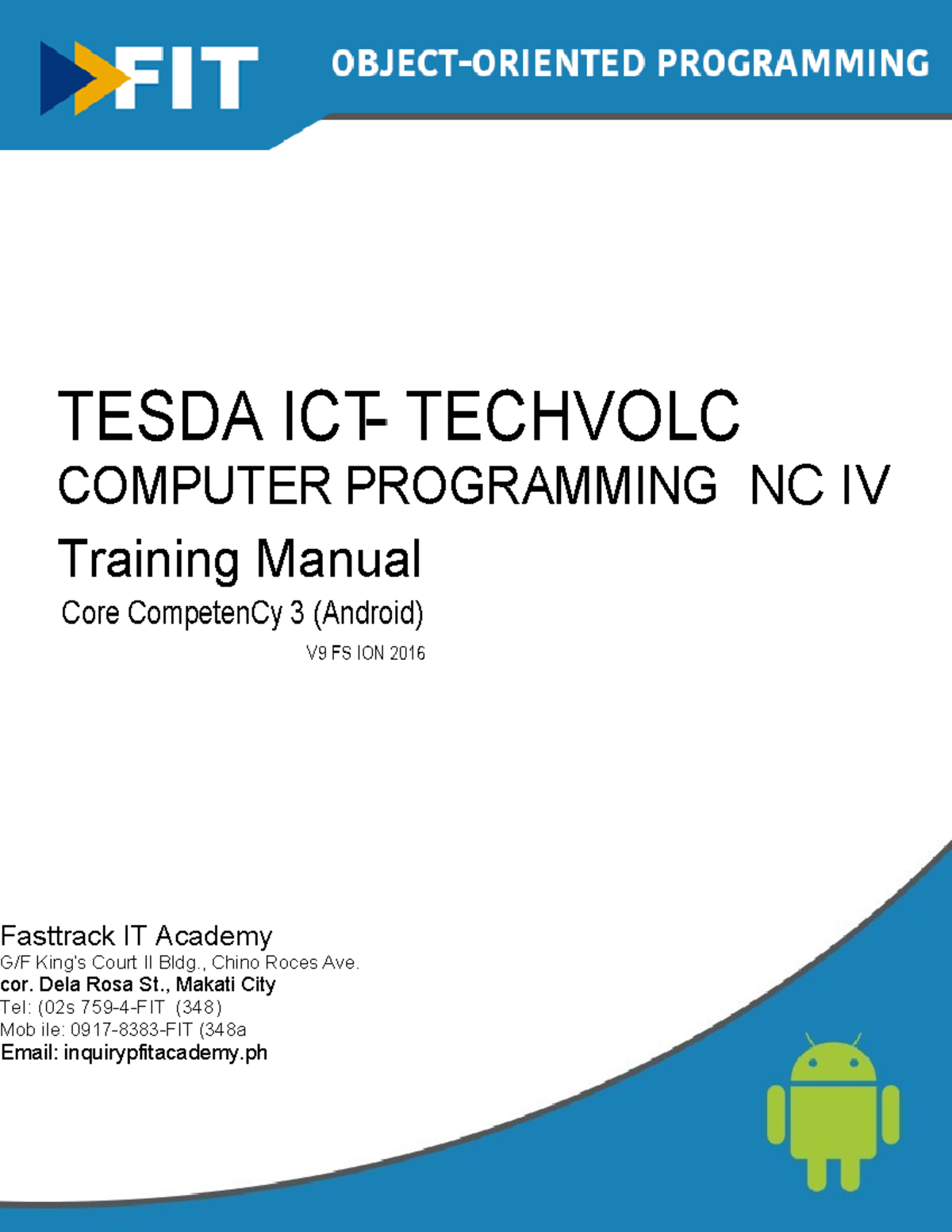 FIT

OBJECT-ORIENTED PROGRAMMING

TESDA ICT- TECHVOLC
COMPUTER PROGRAMMING NC IV
Training Manual
Core CompetenCy 3 (Android)
V9 FS ION 2016

Fasttrack IT Academy
G/F King's Court II Bldg., Chino Roces Ave.
cor. Dela Rosa St., Makati City
Tel: (02s 759-4-FIT (348)
Mob ile: 0917-8383-FIT (348a
Email: inquirypfitacademy.ph